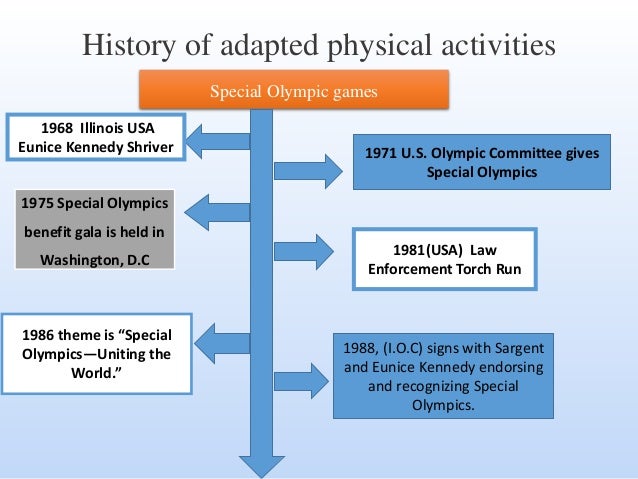 History of adapted physical activities

Special Olympic games

1968 Illinois USA
Eunice Kennedy Shriver

1971 U.S. Olympic Committee gives Special Olympics

1975 Special Olympics benefit gala is held in Washington, D.C

1981(USA) Law Enforcement Torch Run

1986 theme is “Special Olympics—Uniting the World.”

1988, (I.O.C) signs with Sargent and Eunice Kennedy endorsing and recognizing Special Olympics.